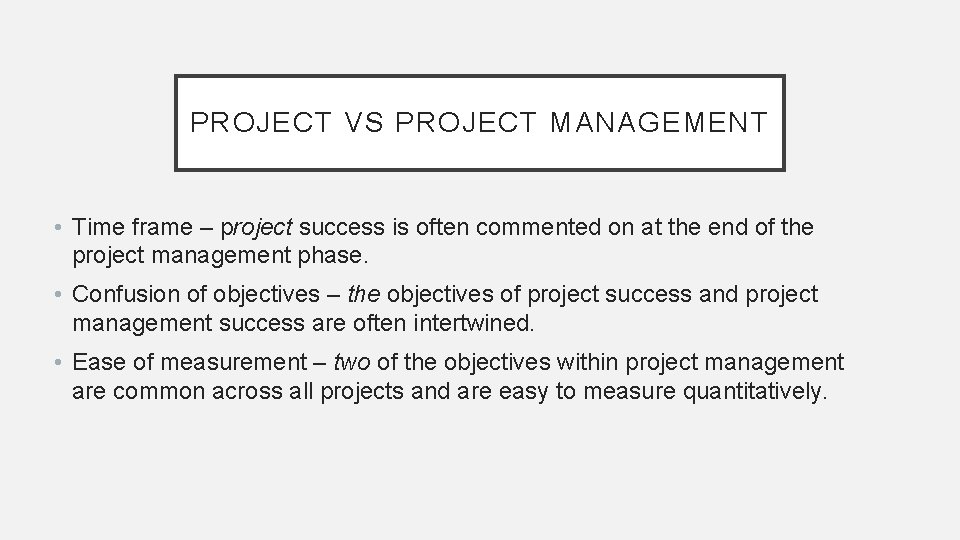 PROJECT VS PROJECT MANAGEMENT

• Time frame – project success is often commented on at the end of the project management phase.

• Confusion of objectives – the objectives of project success and project management success are often intertwined.

• Ease of measurement – two of the objectives within project management are common across all projects and are easy to measure quantitatively.